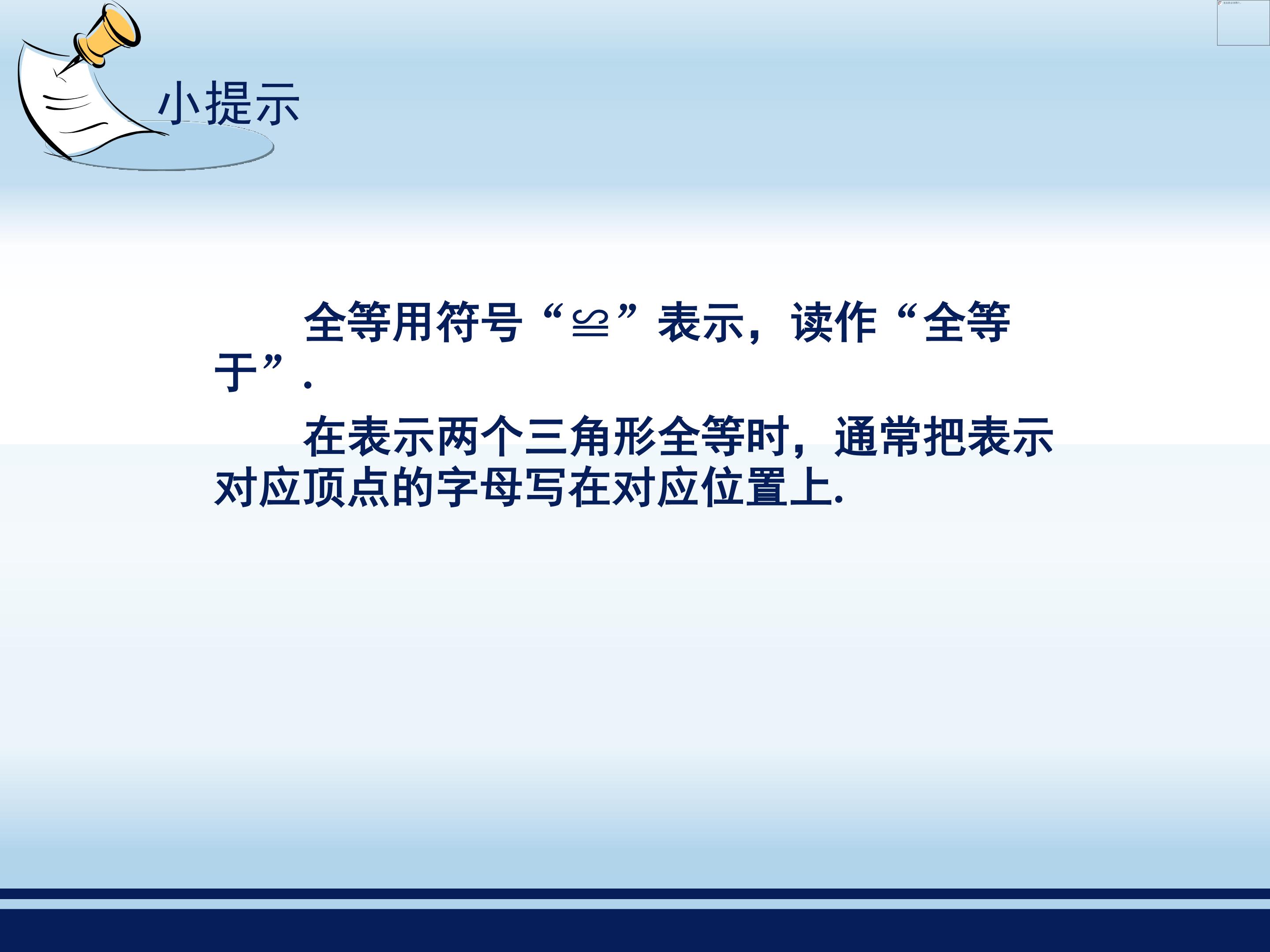 小提示

全等用符号“≌”表示，读作“全等于”.

在表示两个三角形全等时，通常把表示对应顶点的字母写在对应位置上.